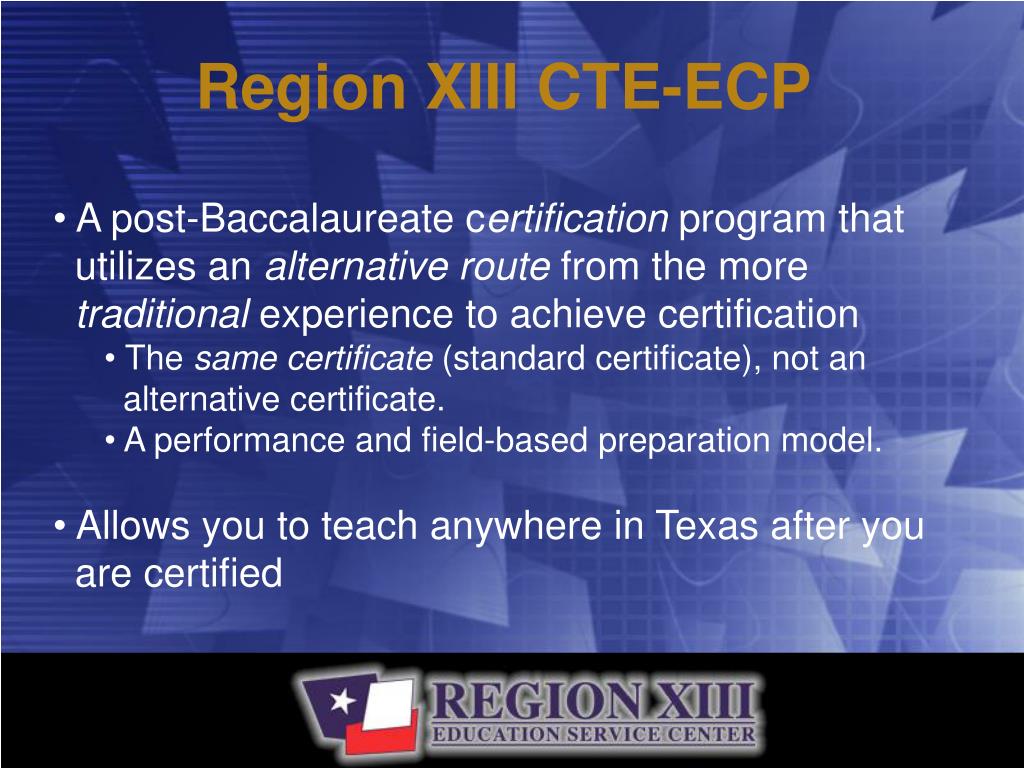 Region XIII CTE-ECP

• A post-Baccalaureate certification program that utilizes an alternative route from the more traditional experience to achieve certification

• The same certificate (standard certificate), not an alternative certificate.

• A performance and field-based preparation model.

• Allows you to teach anywhere in Texas after you are certified

REGION XIII
EDUCATION SERVICE CENTER